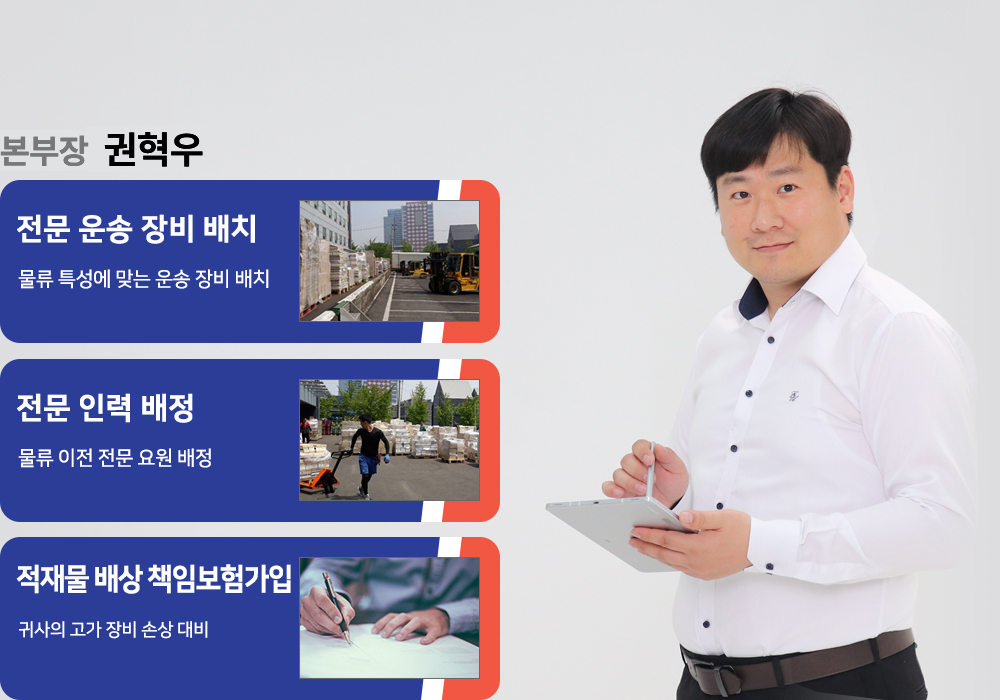 본부장 권혁우

전문 운송 장비 배치

물류 특성에 맞는 운송 장비 배치

전문 인력 배정

물류 이전 전문 요원 배정

적재물 배상 책임보험가입

귀사의 고가 장비 손상 대비